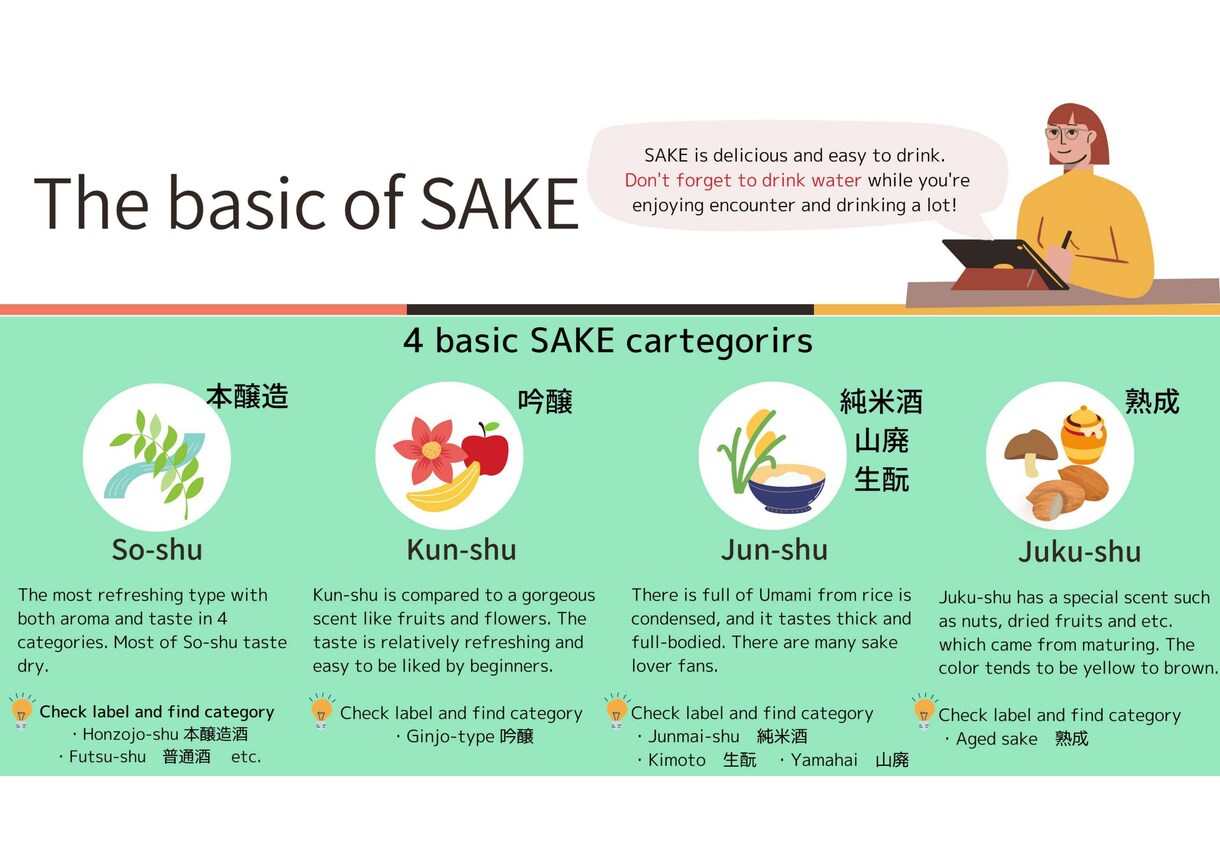 The basic of SAKE

SAKE is delicious and easy to drink. Don't forget to drink water while you're enjoying encounter and drinking a lot!

4 basic SAKE cartegorirs

本醸造

So-shu

The most refreshing type with both aroma and taste in 4 categories. Most of So-shu taste dry.

Check label and find category
・Honzojo-shu 本醸造酒
・Futsu-shu 普通酒 etc.

吟醸

Kun-shu

Kun-shu is compared to a gorgeous scent like fruits and flowers. The taste is relatively refreshing and easy to be liked by beginners.

Check label and find category
・Ginjo-type 吟醸

純米酒
山廃
生酛

Jun-shu

There is full of Umami from rice is condensed, and it tastes thick and full-bodied. There are many sake lover fans.

Check label and find category
・Junmai-shu 純米酒
・Kimoto 生酛 ・Yamahai 山廃

熟成

Juku-shu

Juku-shu has a special scent such as nuts, dried fruits and etc. which came from maturing. The color tends to be yellow to brown.

Check label and find category
・Aged sake 熟成